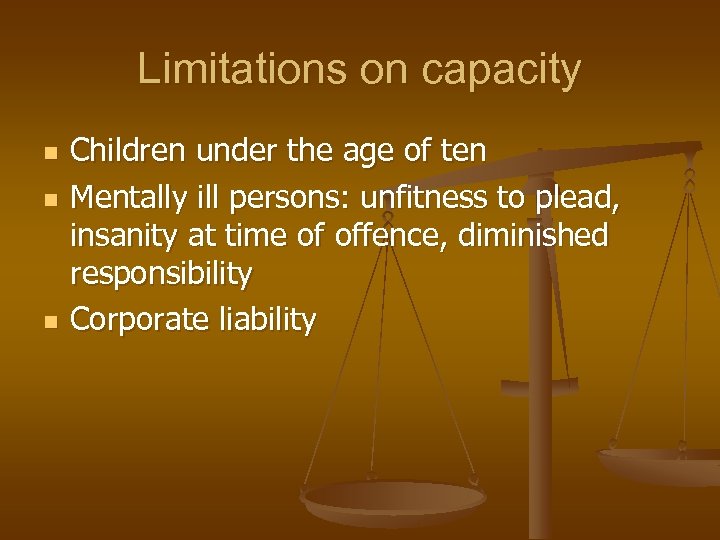 Limitations on capacity

- Children under the age of ten
- Mentally ill persons: unfitness to plead, insanity at time of offence, diminished responsibility
- Corporate liability